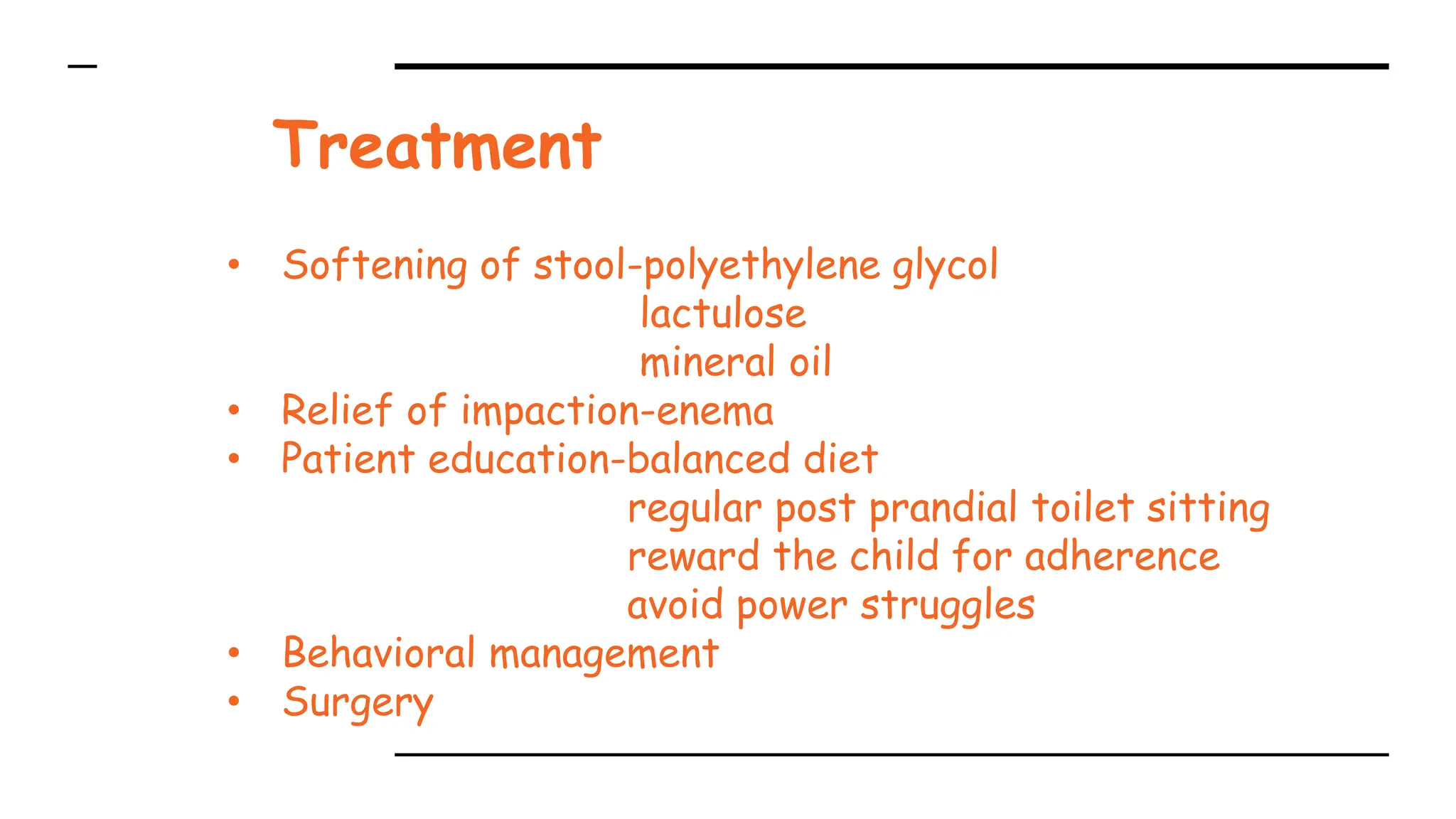 Treatment

• Softening of stool-polyethylene glycol
lactulose
mineral oil
• Relief of impaction-enema
• Patient education-balanced diet
regular post prandial toilet sitting
reward the child for adherence
avoid power struggles
• Behavioral management
• Surgery